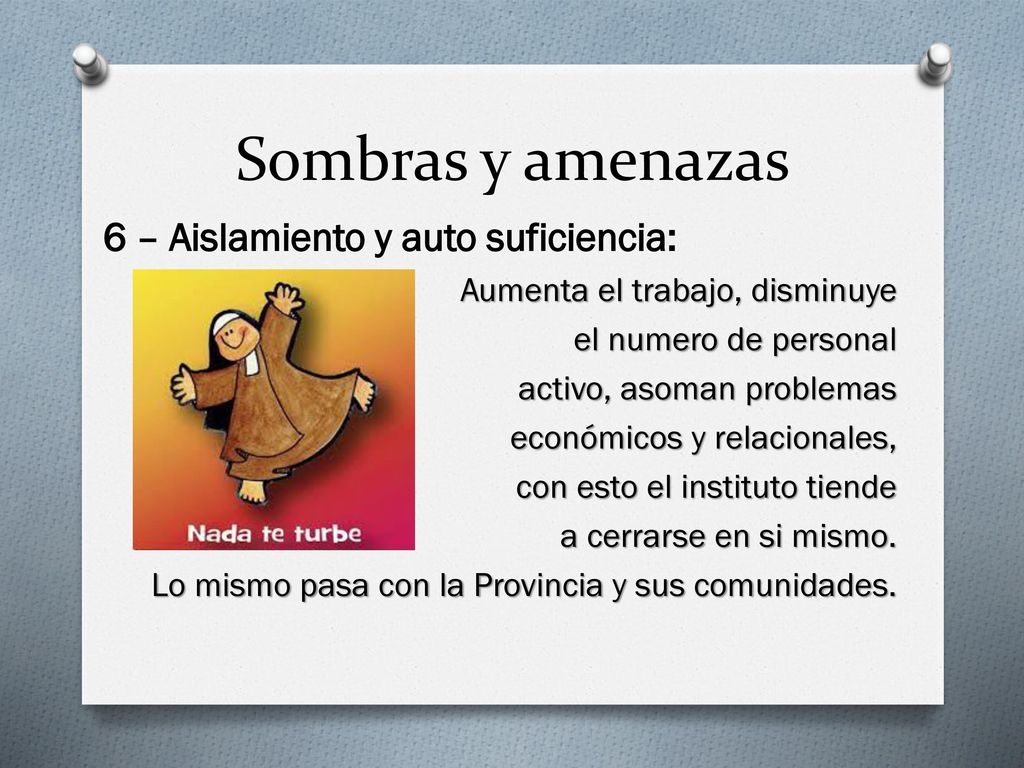 Sombras y amenazas

6 – Aislamiento y auto suficiencia:

Nada te turbe

Aumenta el trabajo, disminuye el numero de personal activo, asoman problemas económicos y relacionales, con esto el instituto tiende a cerrarse en si mismo.

Lo mismo pasa con la Provincia y sus comunidades.